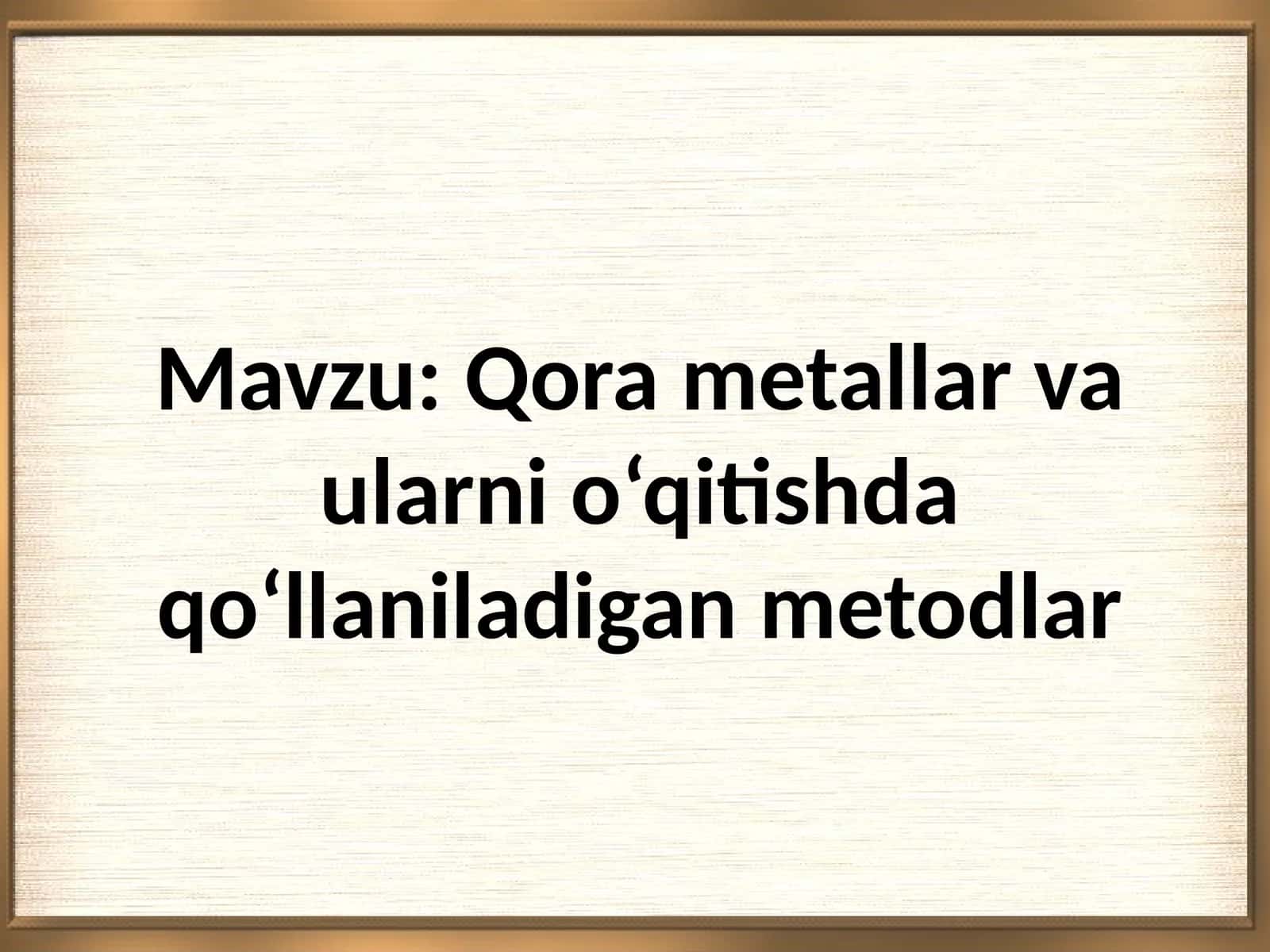 Mavzu: Qora metallar va ularni o‘qitishda qo‘llaniladigan metodlar